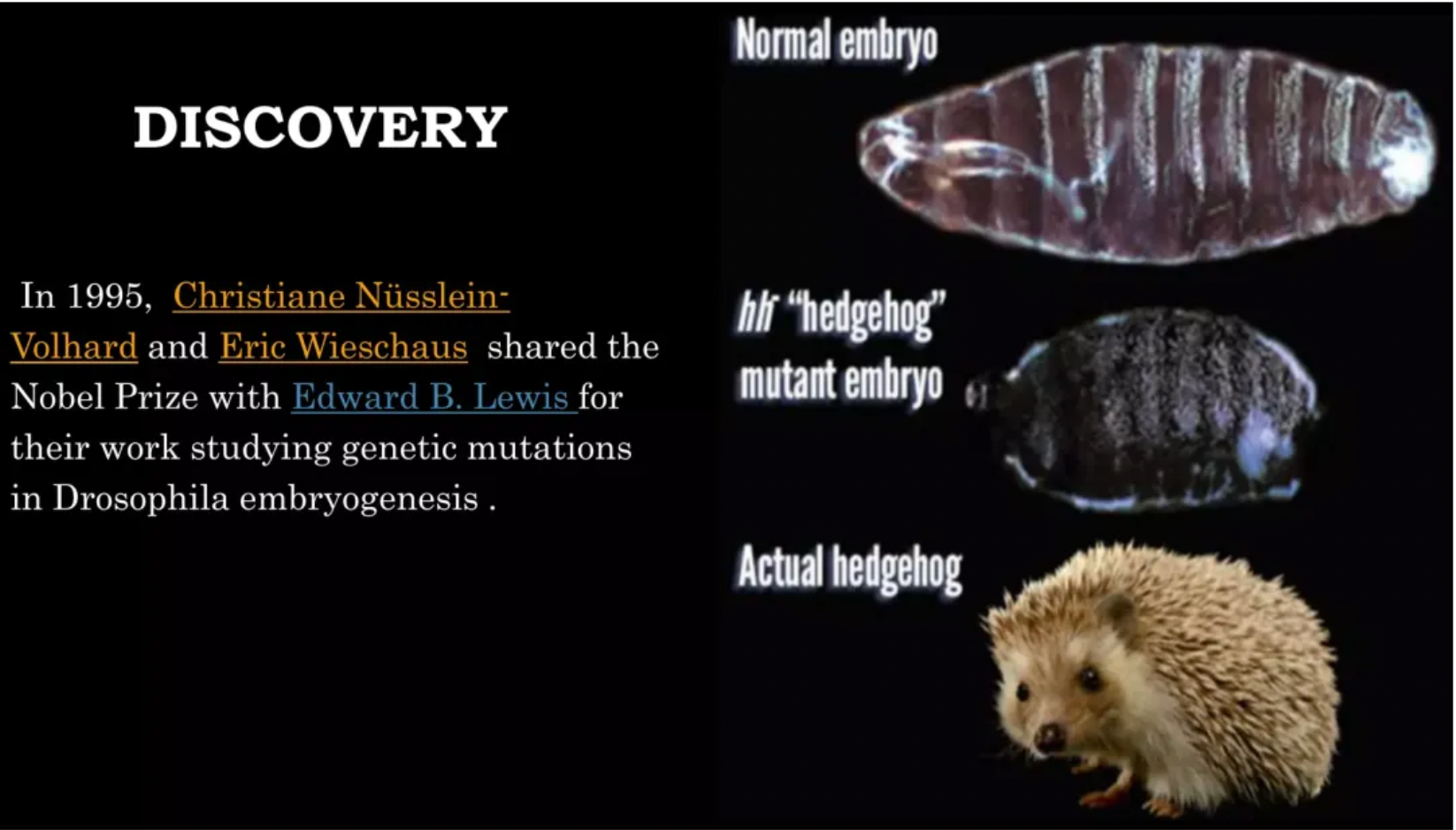 DISCOVERY

In 1995, Christiane Nüsslein-Volhard and Eric Wieschaus shared the Nobel Prize with Edward B. Lewis for their work studying genetic mutations in Drosophila embryogenesis .

Normal embryo

hh "hedgehog" mutant embryo

Actual hedgehog